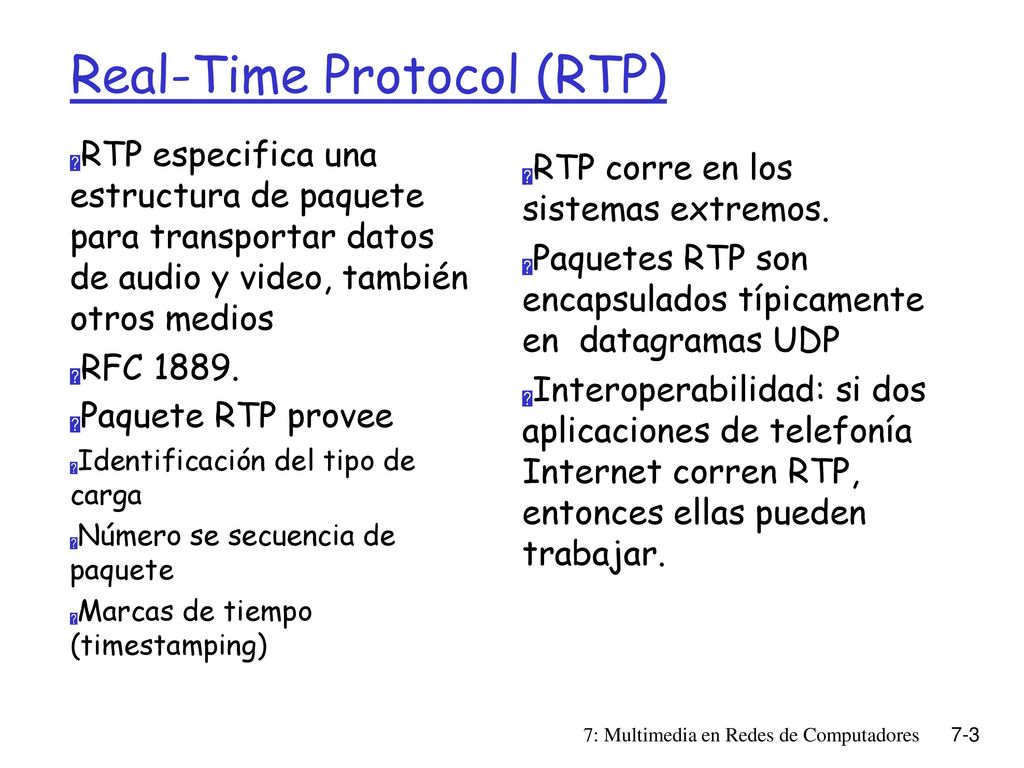 Real-Time Protocol (RTP)

RTP especifica una estructura de paquete para transportar datos de audio y video, también otros medios

RFC 1889.

Paquete RTP provee

Identificación del tipo de carga

Número se secuencia de paquete

Marcas de tiempo (timestamping)

RTP corre en los sistemas extremos.

Paquetes RTP son encapsulados típicamente en datagramas UDP

Interoperabilidad: si dos aplicaciones de telefonía Internet corren RTP, entonces ellas pueden trabajar.

7: Multimedia en Redes de Computadores 7-3